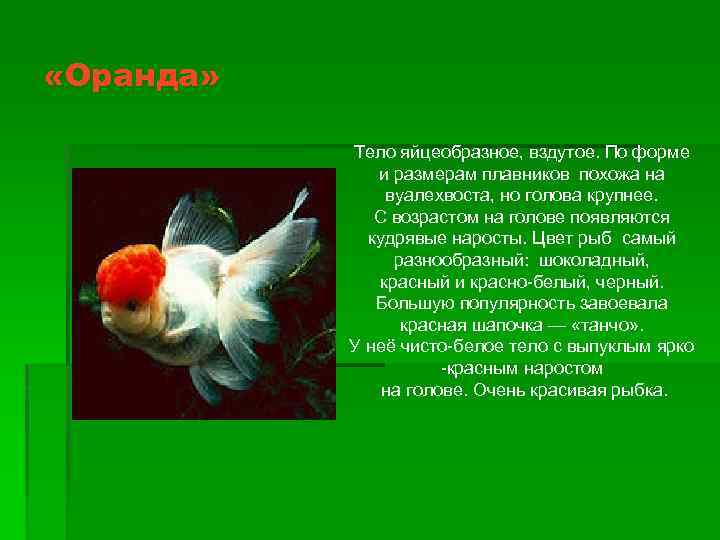 «Оранда»

Тело яйцеобразное, вздутое. По форме и размерам плавников похожа на вуалехвоста, но голова крупнее. С возрастом на голове появляются кудрявые наросты. Цвет рыб самый разнообразный: шоколадный, красный и красно-белый, черный. Большую популярность завоевала красная шапочка — «танчо». У неё чисто-белое тело с выпуклым ярко -красным наростом на голове. Очень красивая рыбка.